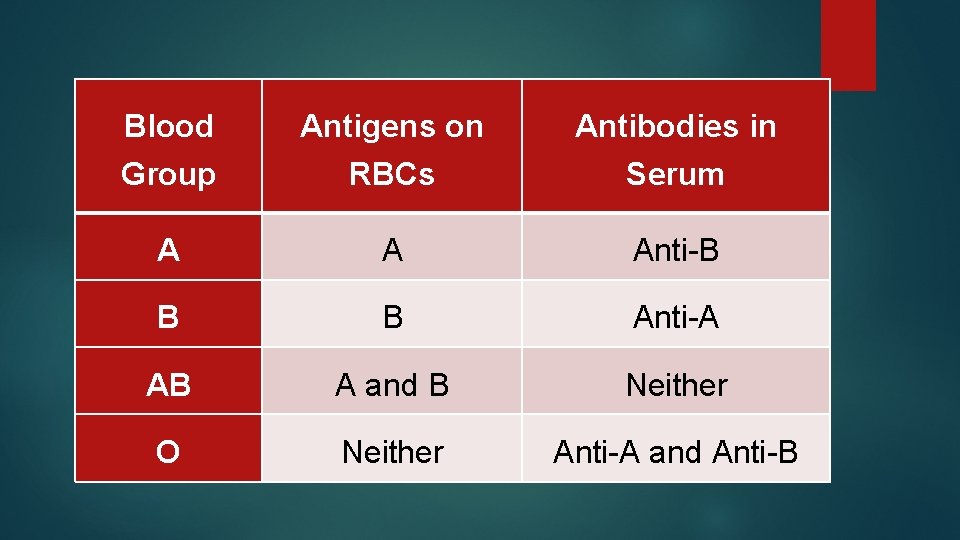 | Blood Group | Antigens on RBCs | Antibodies in Serum |
|---|---|---|
| A | A | Anti-B |
| B | B | Anti-A |
| AB | A and B | Neither |
| O | Neither | Anti-A and Anti-B |